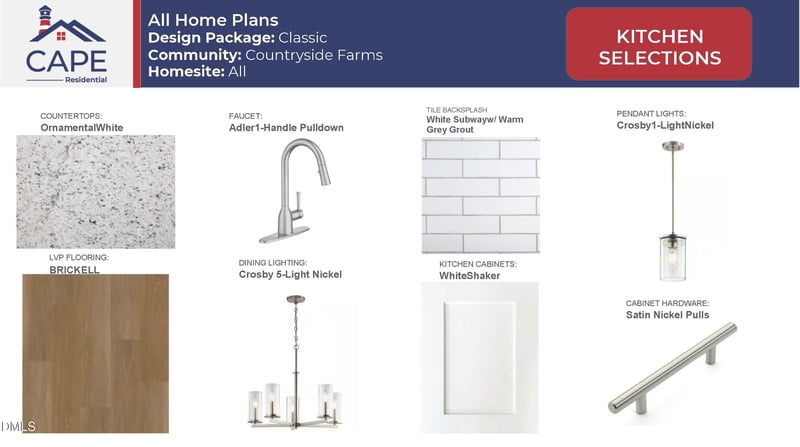 CAPE
Residential

All Home Plans
Design Package: Classic
Community: Countryside Farms
Homesite: All

KITCHEN SELECTIONS

COUNTERTOPS:
OrnamentalWhite

FAUCET:
Adler1-Handle Pulldown

TILE BACKSPLASH
White Subwayw/ Warm Grey Grout

PENDANT LIGHTS:
Crosby1-LightNickel

LVP FLOORING:
BRICKELL

DINING LIGHTING:
Crosby 5-Light Nickel

KITCHEN CABINETS:
WhiteShaker

CABINET HARDWARE:
Satin Nickel Pulls

DMLS